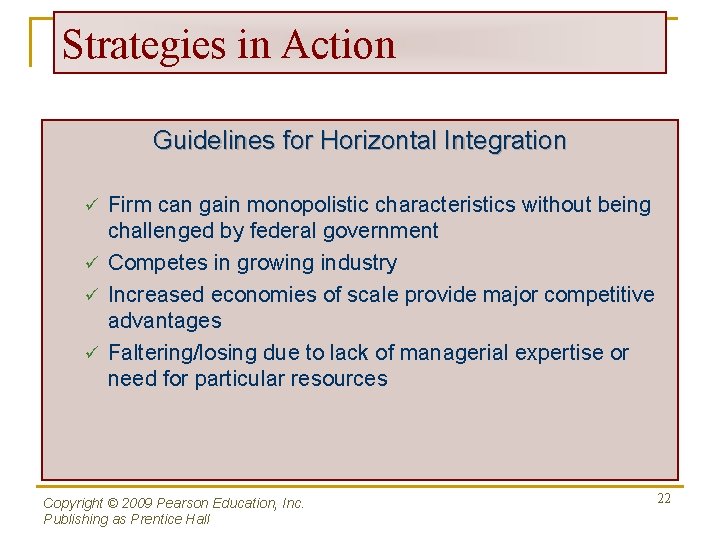 Strategies in Action

Guidelines for Horizontal Integration

✓ Firm can gain monopolistic characteristics without being challenged by federal government
✓ Competes in growing industry
✓ Increased economies of scale provide major competitive advantages
✓ Faltering/losing due to lack of managerial expertise or need for particular resources

Copyright © 2009 Pearson Education, Inc.
Publishing as Prentice Hall

22